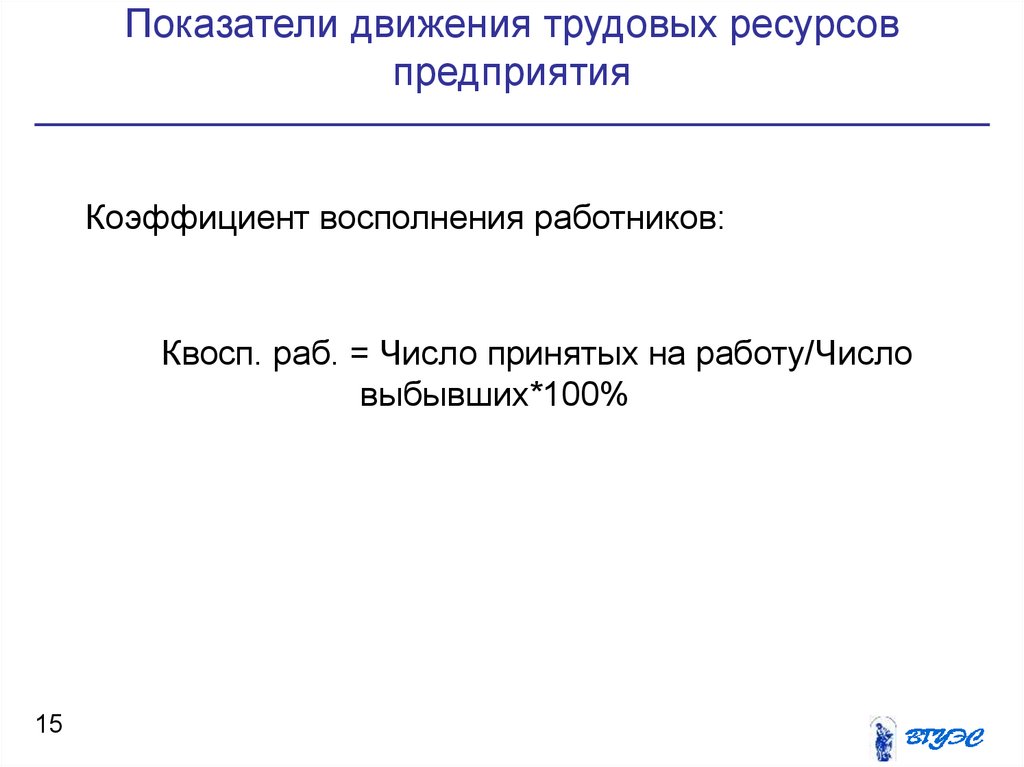 Показатели движения трудовых ресурсов предприятия

Коэффициент восполнения работников:

Квосп. раб. = Число принятых на работу/Число выбывших*100%

15

ВГУЭС